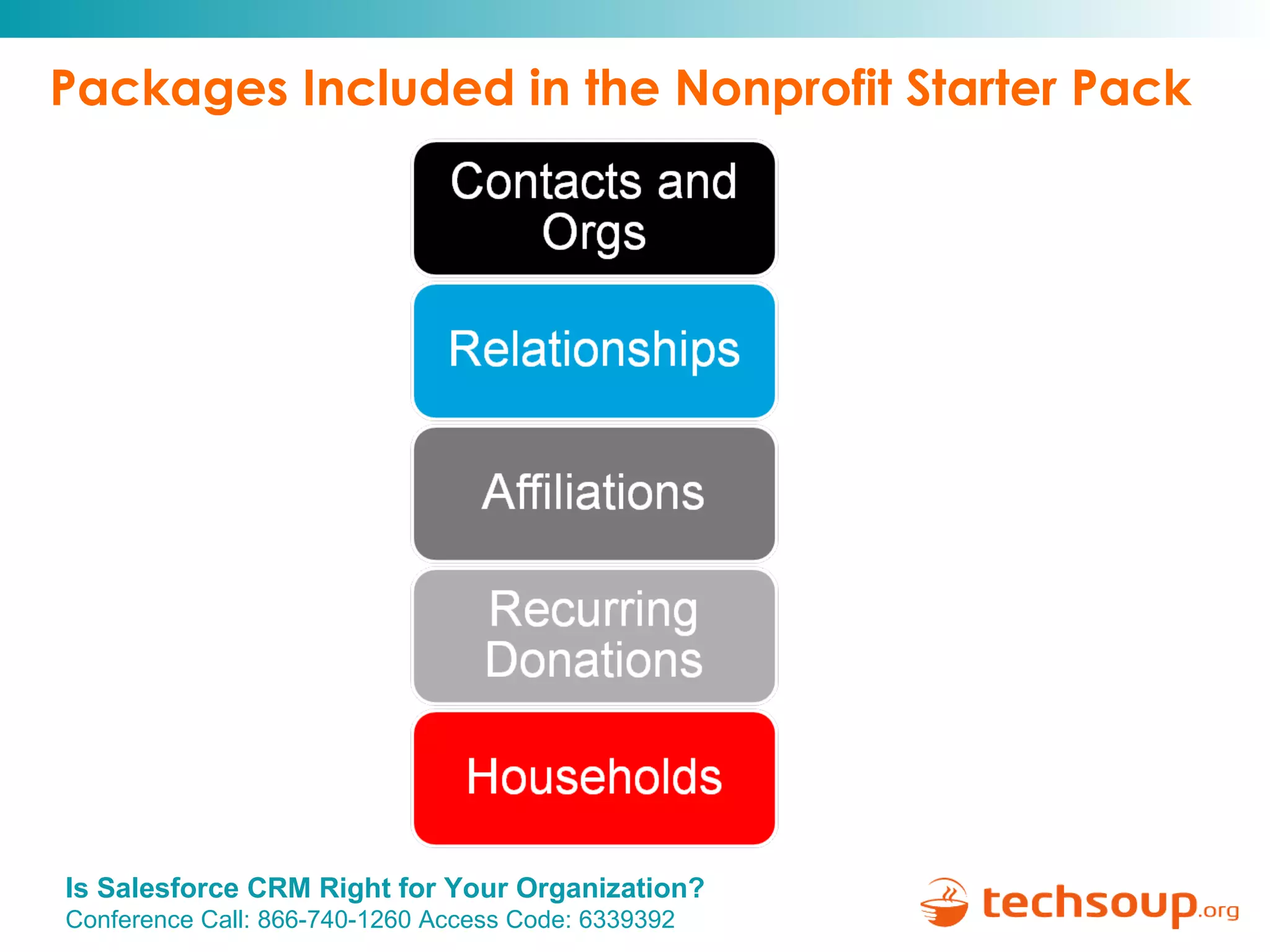 Packages Included in the Nonprofit Starter Pack

Contacts and Orgs

Relationships

Affiliations

Recurring Donations

Households

Is Salesforce CRM Right for Your Organization?
Conference Call: 866-740-1260 Access Code: 6339392

techsoup.org